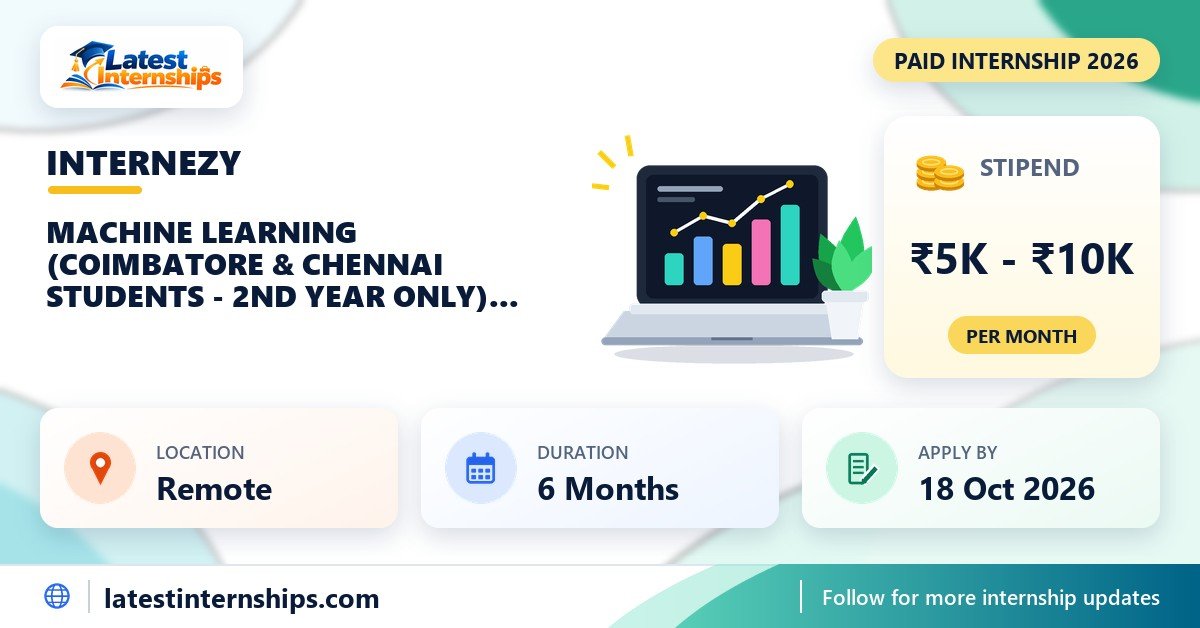 Latest Internships

PAID INTERNSHIP 2026

INTERNEZY

MACHINE LEARNING (COIMBATORE & CHENNAI STUDENTS - 2ND YEAR ONLY)...

STIPEND

₹5K - ₹10K

PER MONTH

LOCATION
Remote

DURATION
6 Months

APPLY BY
18 Oct 2026

latestinternships.com

Follow for more internship updates